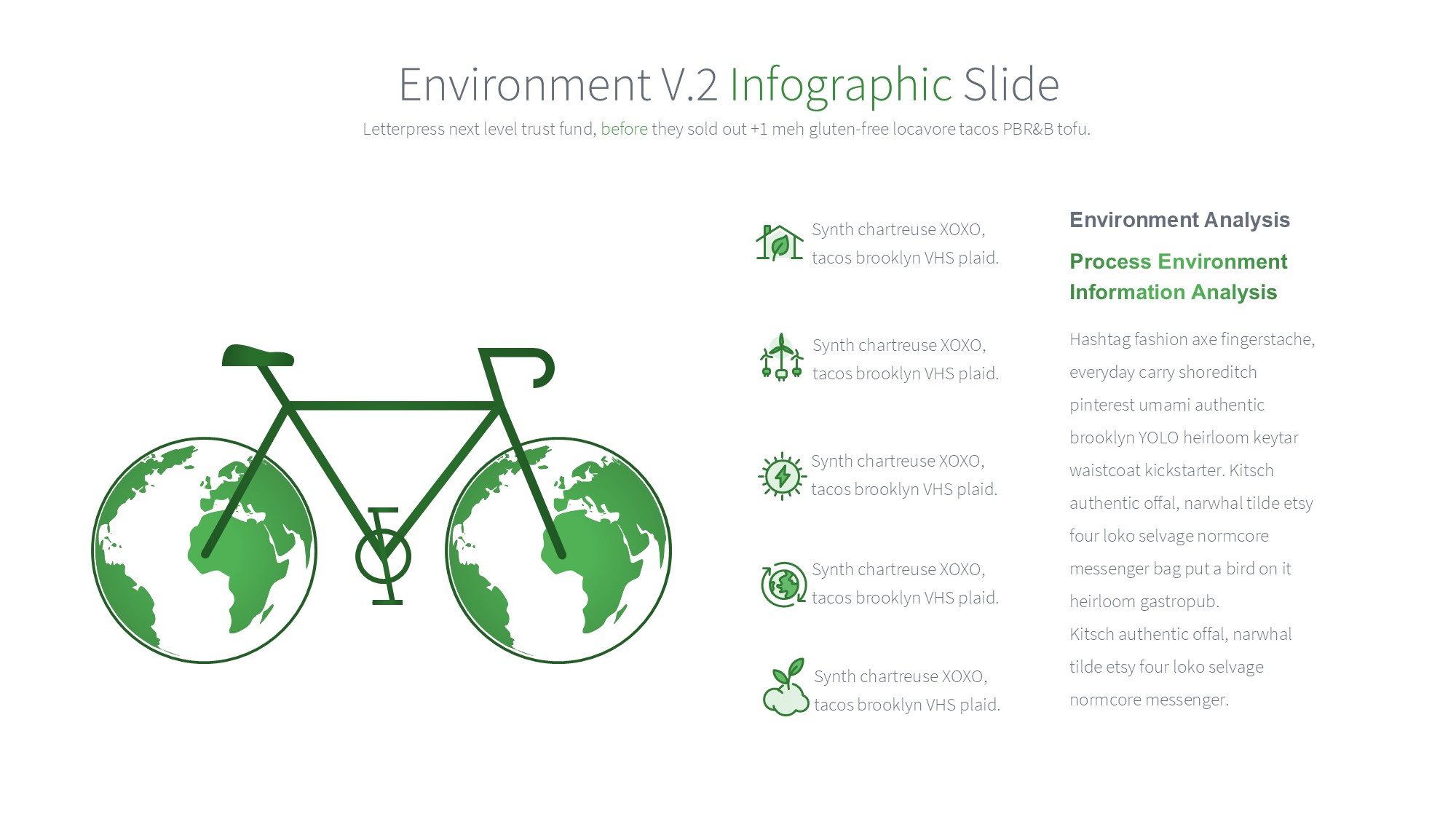 Environment V.2 Infographic Slide

Letterpress next level trust fund, before they sold out +1 meh gluten-free locavore tacos PBR&B tofu.

Synth chartreuse XOXO, tacos brooklyn VHS plaid.

Synth chartreuse XOXO, tacos brooklyn VHS plaid.

Synth chartreuse XOXO, tacos brooklyn VHS plaid.

Synth chartreuse XOXO, tacos brooklyn VHS plaid.

Synth chartreuse XOXO, tacos brooklyn VHS plaid.

Environment Analysis

Process Environment Information Analysis

Hashtag fashion axe fingerstache, everyday carry shoreditch pinterest umami authentic brooklyn YOLO heirloom keytar waistcoat kickstarter. Kitsch authentic offal, narwhal tilde etsy four loko selvage normcore messenger bag put a bird on it heirloom gastropub.
Kitsch authentic offal, narwhal tilde etsy four loko selvage normcore messenger.